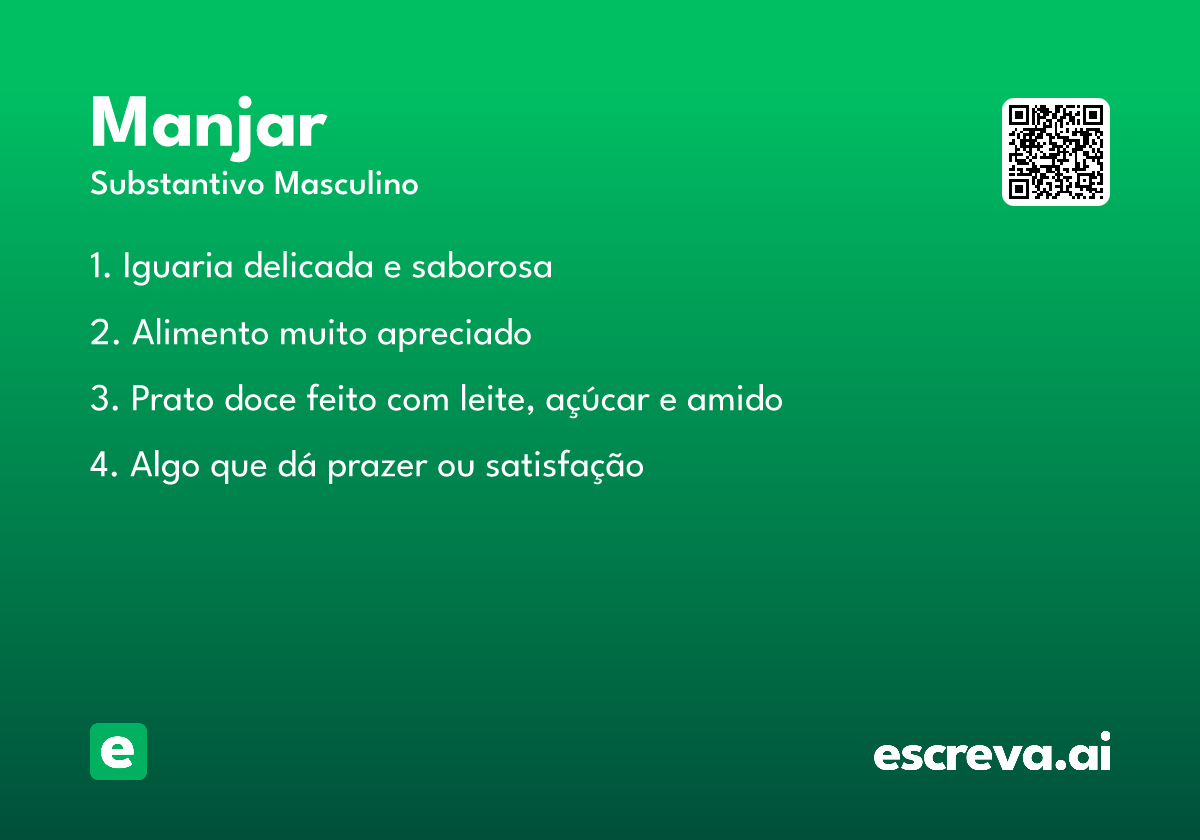 Manjar
Substantivo Masculino

1. Iguaria delicada e saborosa

2. Alimento muito apreciado

3. Prato doce feito com leite, açúcar e amido

4. Algo que dá prazer ou satisfação

e

escreva.ai